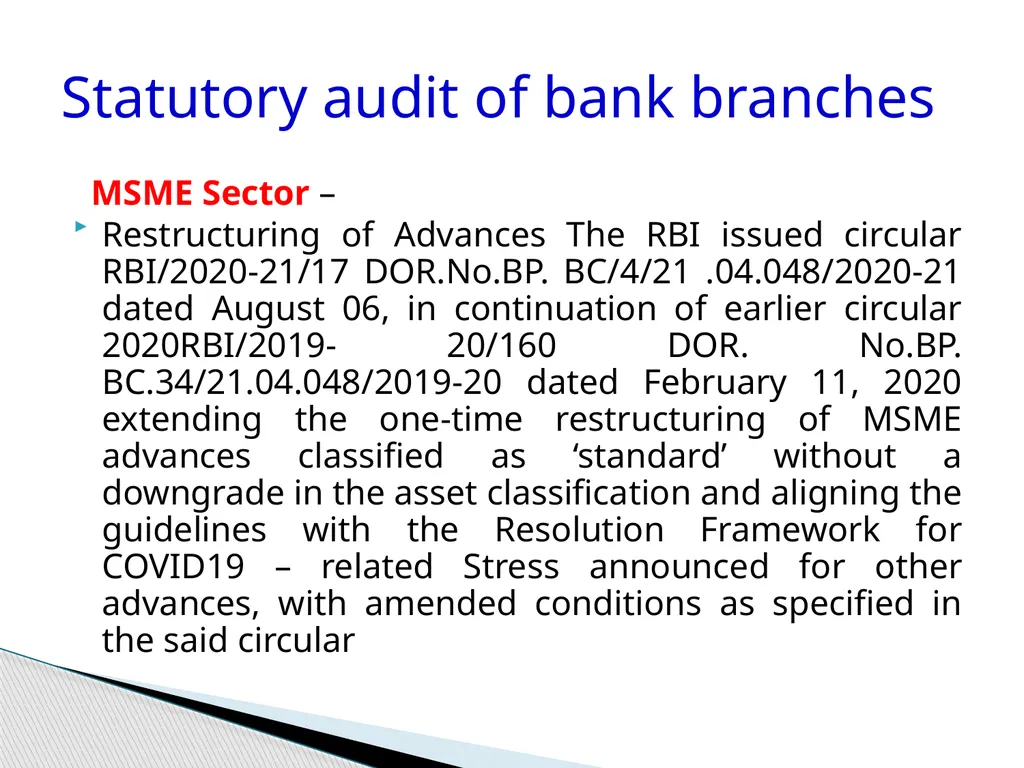 Statutory audit of bank branches

MSME Sector –

Restructuring of Advances The RBI issued circular RBI/2020-21/17 DOR.No.BP. BC/4/21 .04.048/2020-21 dated August 06, in continuation of earlier circular 2020RBI/2019- 20/160 DOR. No.BP. BC.34/21.04.048/2019-20 dated February 11, 2020 extending the one-time restructuring of MSME advances classified as ‘standard’ without a downgrade in the asset classification and aligning the guidelines with the Resolution Framework for COVID19 – related Stress announced for other advances, with amended conditions as specified in the said circular